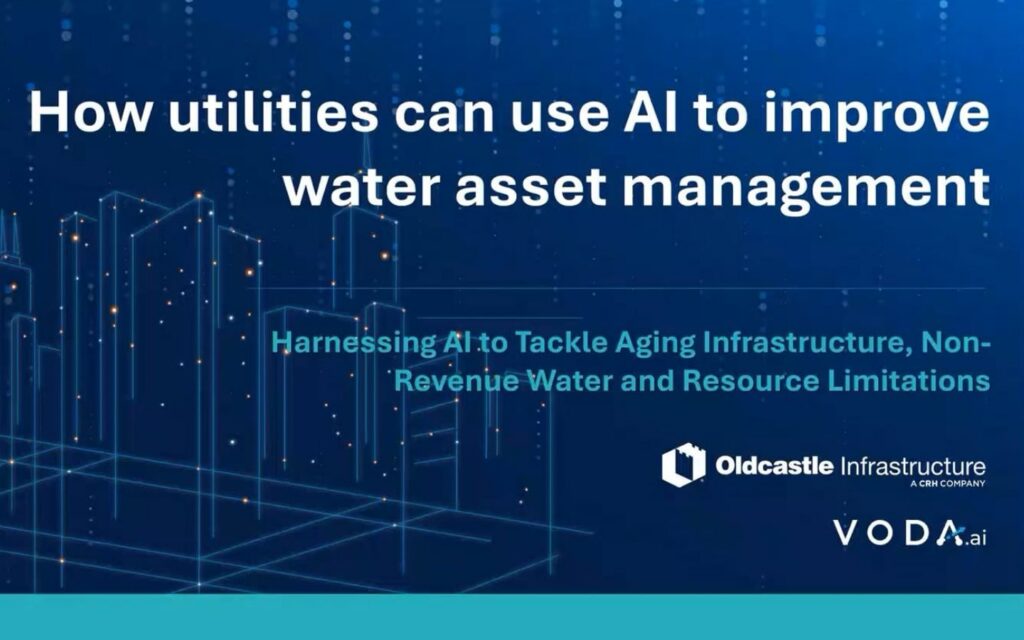 How utilities can use AI to improve water asset management

Harnessing AI to Tackle Aging Infrastructure, Non-Revenue Water and Resource Limitations

Oldcastle Infrastructure
A CRH COMPANY

VODA.ai